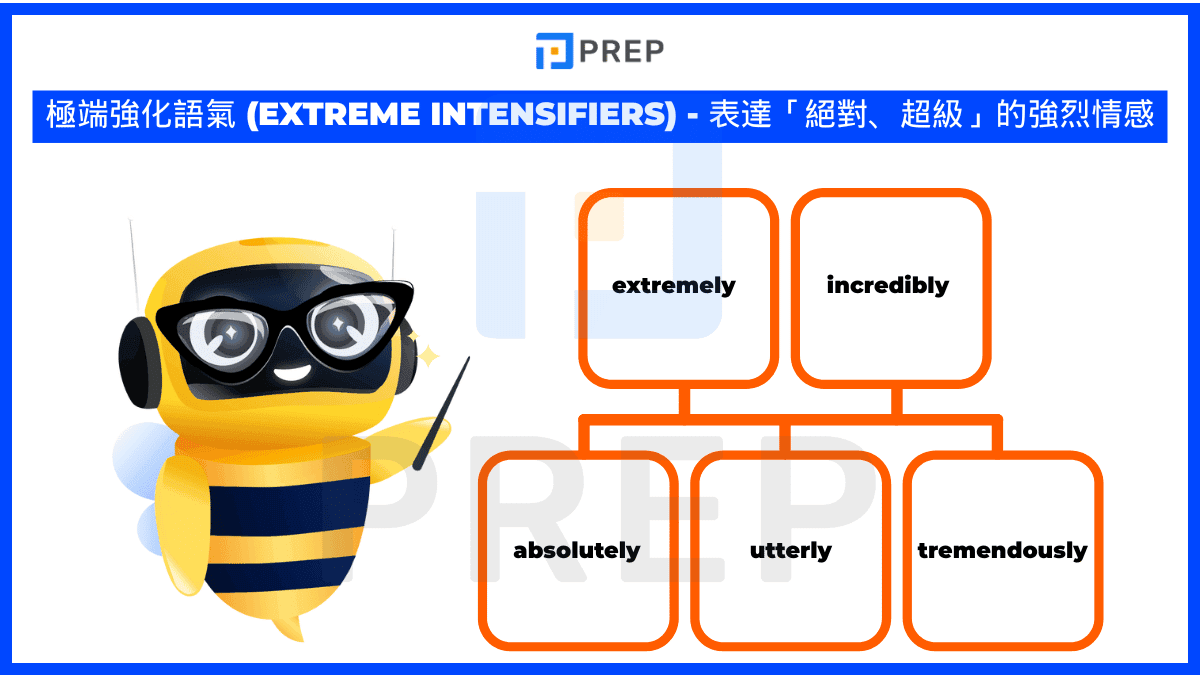 PREP

極端強化語氣 (EXTREME INTENSIFIERS) - 表達「絕對、超級」的強烈情感

extremely

incredibly

absolutely

utterly

tremendously

PREP